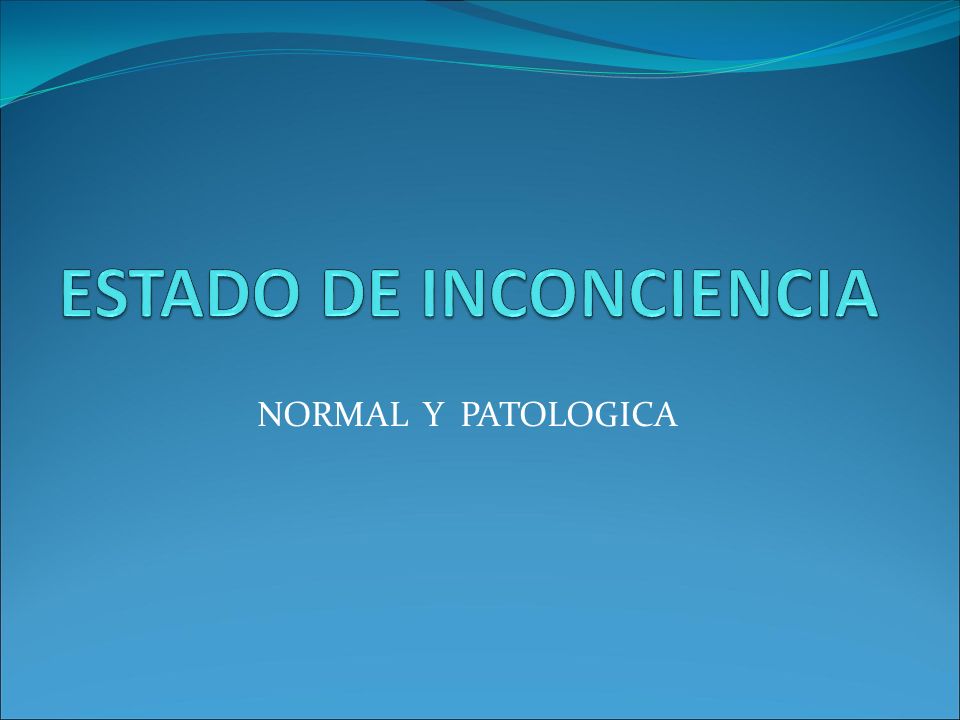 ESTADO DE INCONCIENCIA

NORMAL Y PATOLOGICA